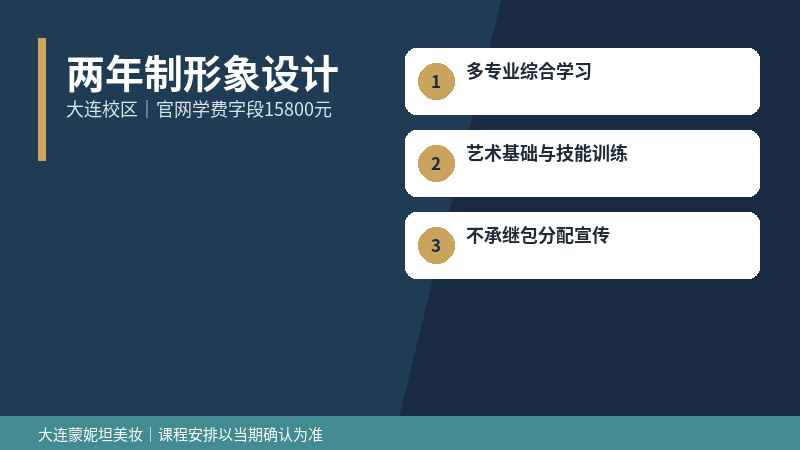 两年制形象设计

大连校区｜官网学费字段15800元

1 多专业综合学习

2 艺术基础与技能训练

3 不承继包分配宣传

大连蒙妮坦美妆｜课程安排以当期确认为准